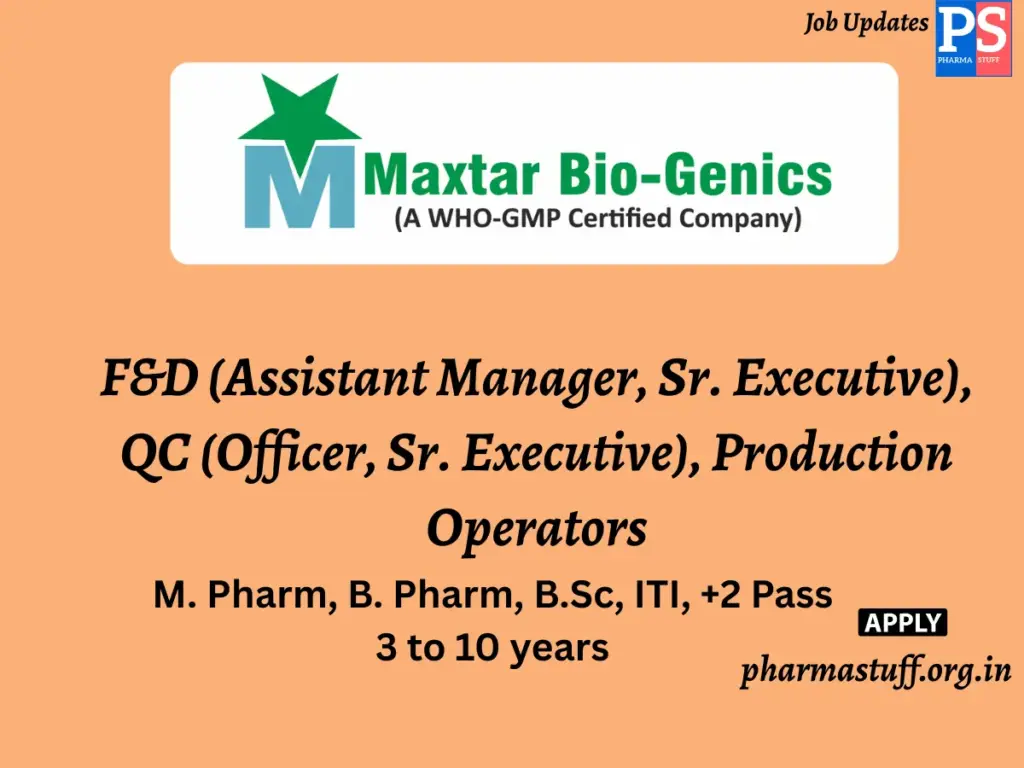 Job Updates
PS
PHARMA STUFF

M Maxtar Bio-Genics
(A WHO-GMP Certified Company)

F&D (Assistant Manager, Sr. Executive), QC (Officer, Sr. Executive), Production Operators

M. Pharm, B. Pharm, B.Sc, ITI, +2 Pass
3 to 10 years

APPLY
pharmastuff.org.in